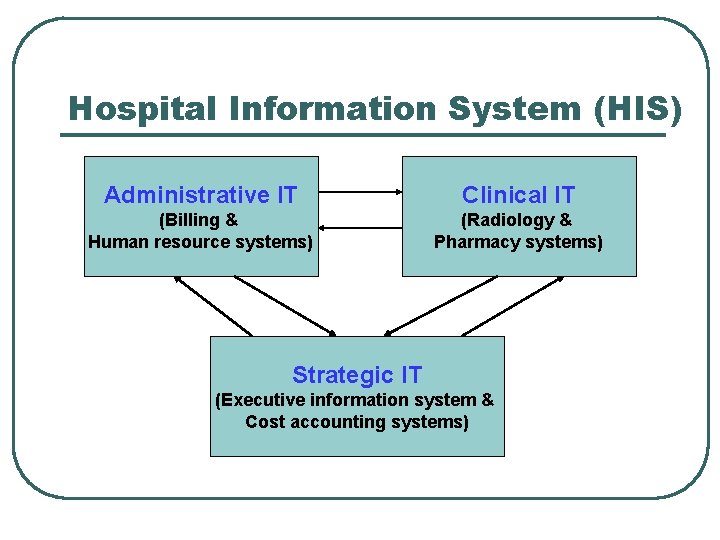 Hospital Information System (HIS)

Administrative IT
(Billing &
Human resource systems)

Clinical IT
(Radiology &
Pharmacy systems)

Strategic IT
(Executive information system &
Cost accounting systems)